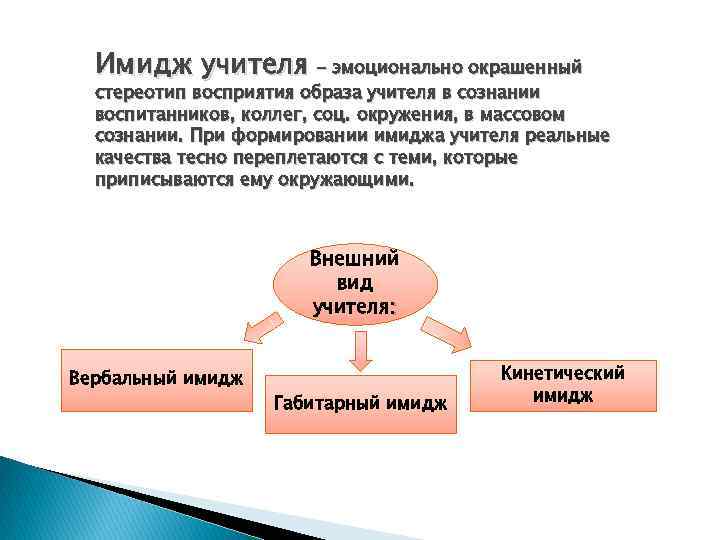 Имидж учителя – эмоционально окрашенный стереотип восприятия образа учителя в сознании воспитанников, коллег, соц. окружения, в массовом сознании. При формировании имиджа учителя реальные качества тесно переплетаются с теми, которые приписываются ему окружающими.

Внешний вид учителя:

Вербальный имидж

Габитарный имидж

Кинетический имидж